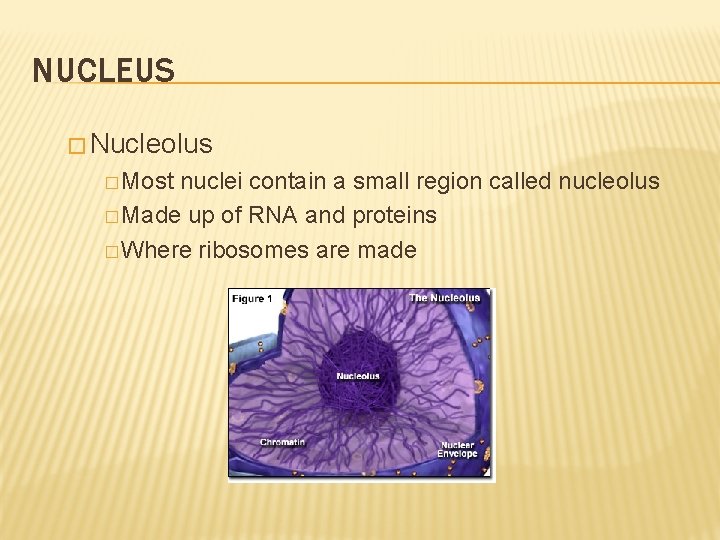 NUCLEUS

□ Nucleolus

□ Most nuclei contain a small region called nucleolus

□ Made up of RNA and proteins

□ Where ribosomes are made

Figure 1

The Nucleolus

Nucleolus

Chromatin

Nuclear Envelope